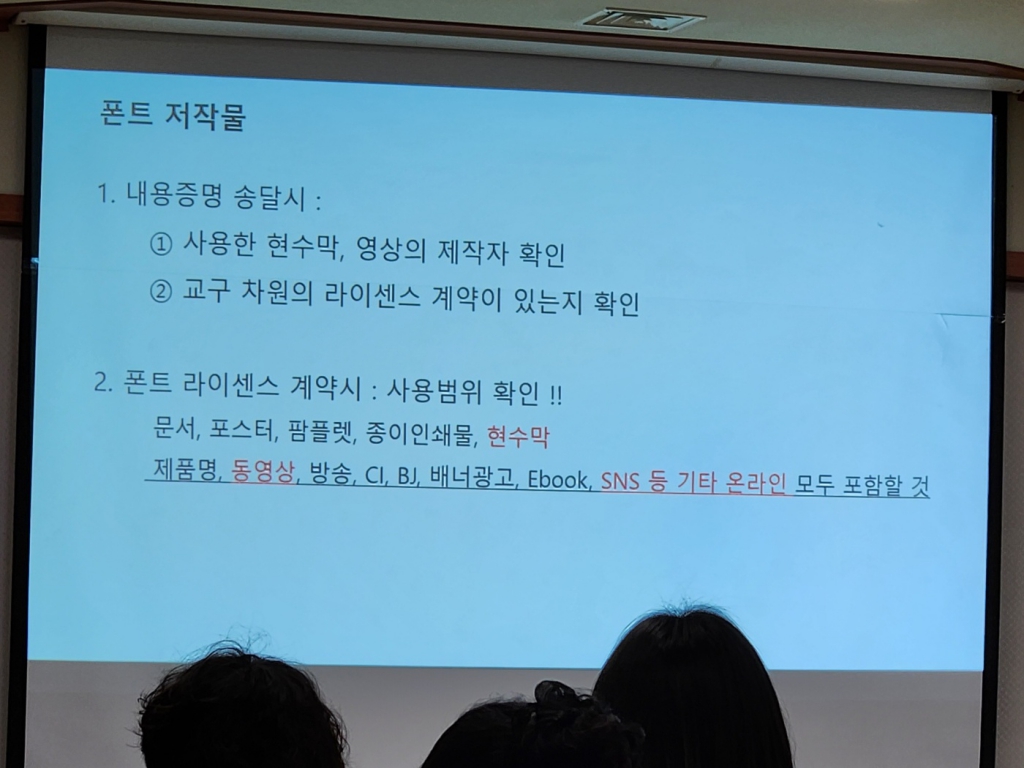 폰트 저작물

1. 내용증명 송달시 :

① 사용한 현수막, 영상의 제작자 확인

② 교구 차원의 라이센스 계약이 있는지 확인

2. 폰트 라이센스 계약시 : 사용범위 확인 !!

문서, 포스터, 팜플렛, 종이인쇄물, 현수막

제품명, 동영상, 방송, CI, BJ, 배너광고, Ebook, SNS 등 기타 온라인 모두 포함할 것